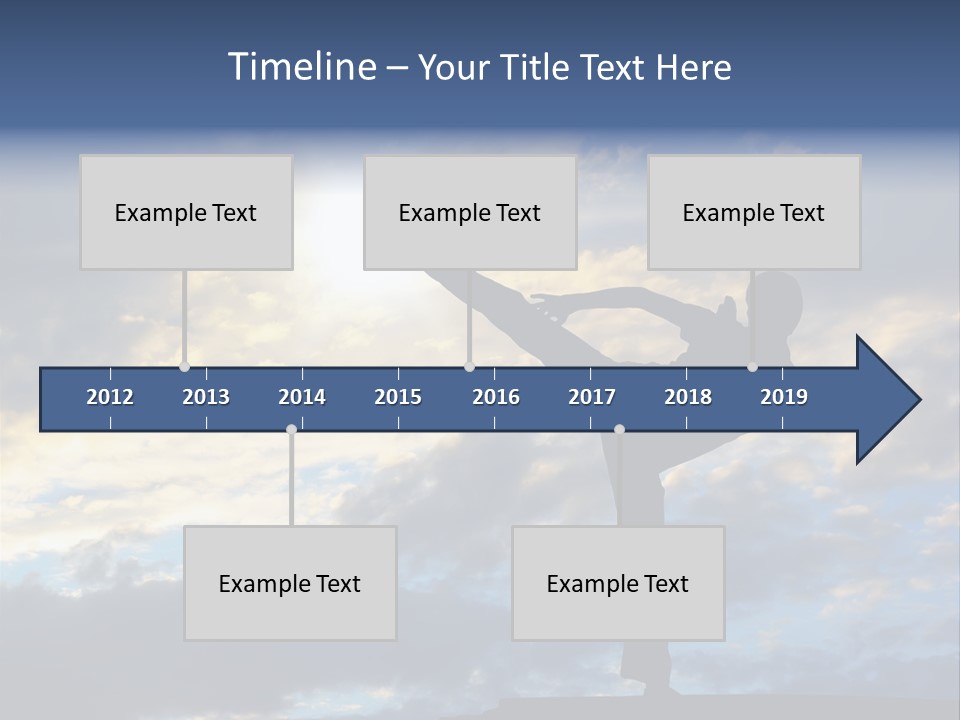 Timeline – Your Title Text Here

Example Text

Example Text

Example Text

2012 2013 2014 2015 2016 2017 2018 2019

Example Text

Example Text